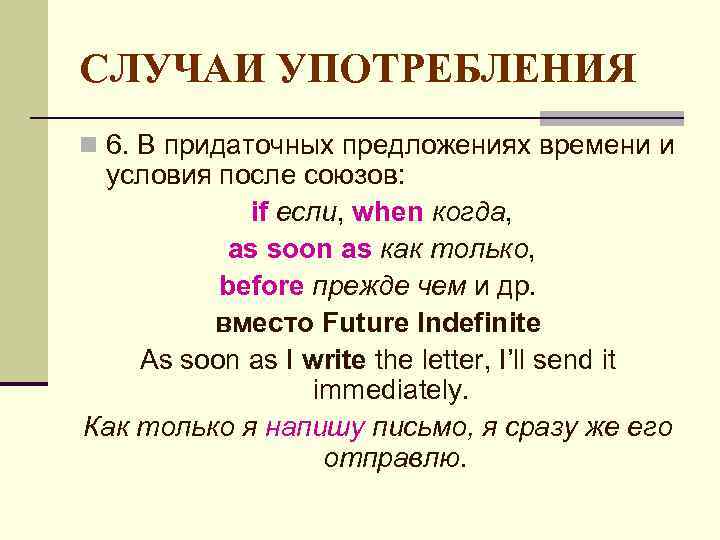 СЛУЧАИ УПОТРЕБЛЕНИЯ

6. В придаточных предложениях времени и условия после союзов:

if если, when когда,

as soon as как только,

before прежде чем и др.

вместо Future Indefinite

As soon as I write the letter, I'll send it immediately.

Как только я напишу письмо, я сразу же его отправлю.